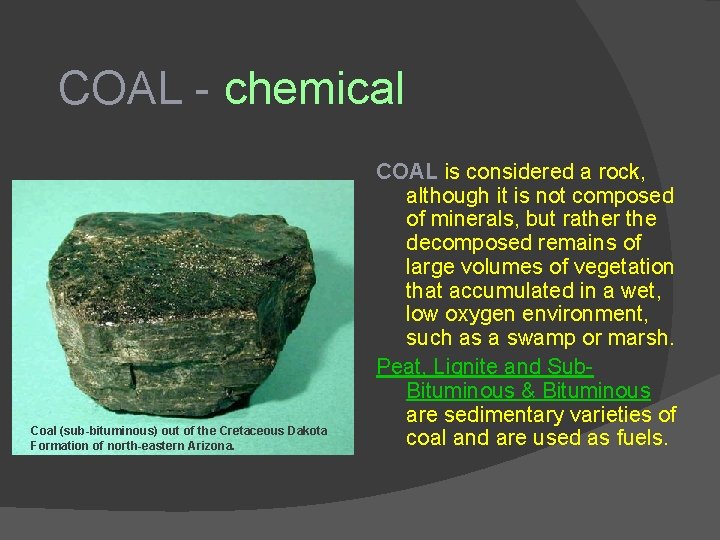 COAL - chemical

Coal (sub-bituminous) out of the Cretaceous Dakota Formation of north-eastern Arizona.

COAL is considered a rock, although it is not composed of minerals, but rather the decomposed remains of large volumes of vegetation that accumulated in a wet, low oxygen environment, such as a swamp or marsh.

Peat, Lignite and Sub-Bituminous & Bituminous are sedimentary varieties of coal and are used as fuels.